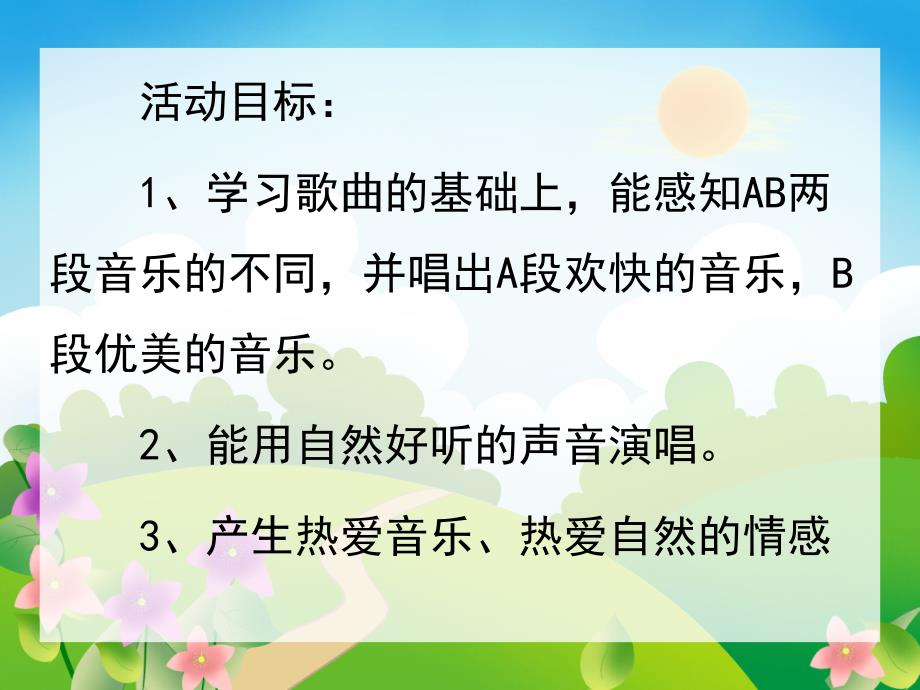 活动目标：

1、学习歌曲的基础上，能感知AB两段音乐的不同，并唱出A段欢快的音乐，B段优美的音乐。

2、能用自然好听的声音演唱。

3、产生热爱音乐、热爱自然的情感